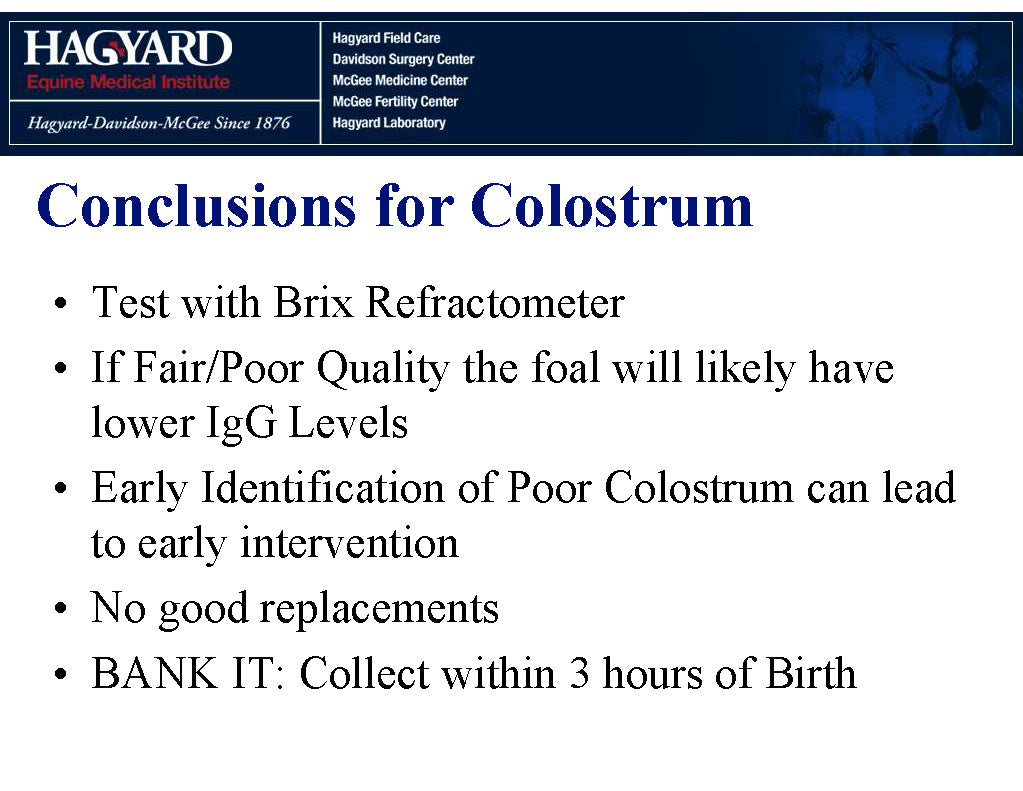 HAGYARD
Equine Medical Institute
Hagyard-Davidson-McGee Since 1876

Hagyard Field Care
Davidson Surgery Center
McGee Medicine Center
McGee Fertility Center
Hagyard Laboratory

Conclusions for Colostrum

• Test with Brix Refractometer
• If Fair/Poor Quality the foal will likely have lower IgG Levels
• Early Identification of Poor Colostrum can lead to early intervention
• No good replacements
• BANK IT: Collect within 3 hours of Birth